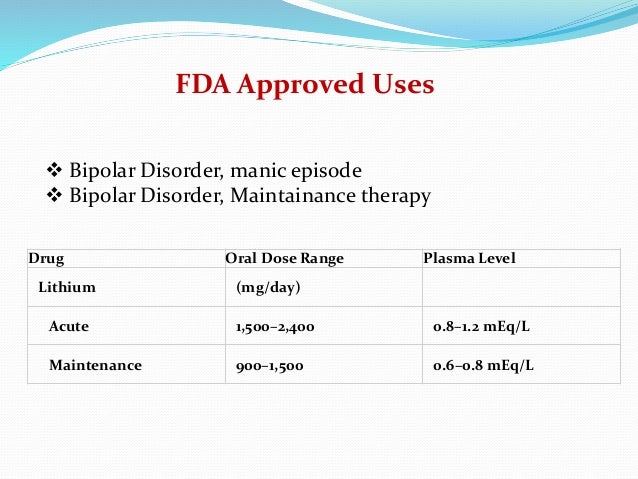 FDA Approved Uses

❖ Bipolar Disorder, manic episode
❖ Bipolar Disorder, Maintainance therapy

| Drug | Oral Dose Range | Plasma Level |
|---|---|---|
| Lithium | (mg/day) | |
| Acute | 1,500–2,400 | 0.8–1.2 mEq/L |
| Maintenance | 900–1,500 | 0.6–0.8 mEq/L |